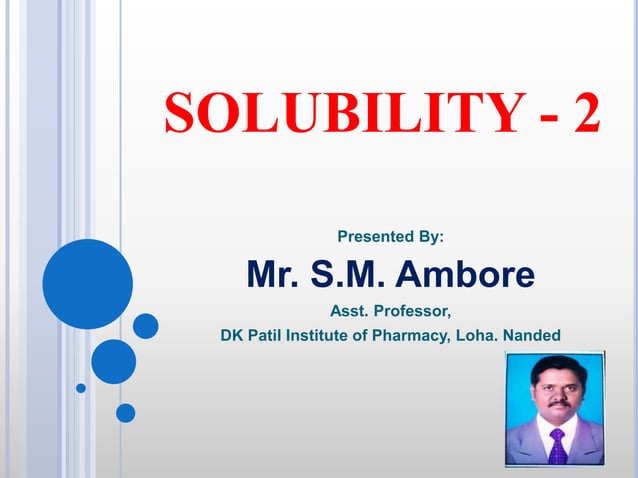 SOLUBILITY - 2

Presented By:

Mr. S.M. Ambore

Asst. Professor,

DK Patil Institute of Pharmacy, Loha. Nanded